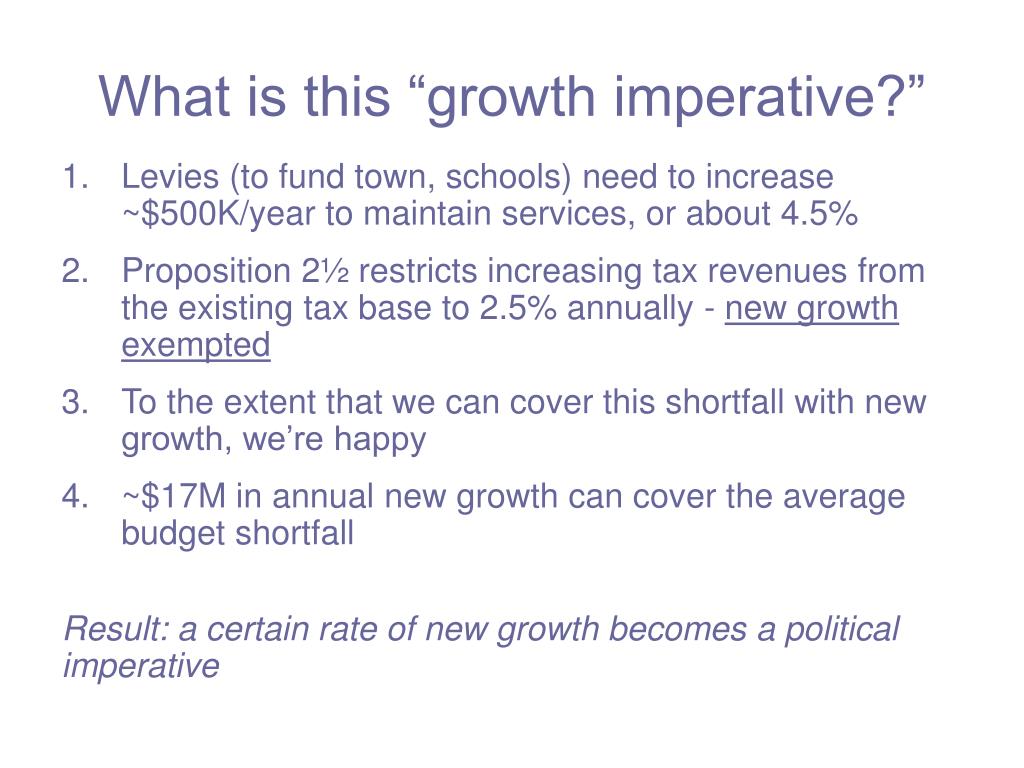 What is this “growth imperative?”

1. Levies (to fund town, schools) need to increase ~\$500K/year to maintain services, or about 4.5%

2. Proposition 2½ restricts increasing tax revenues from the existing tax base to 2.5% annually - new growth exempted

3. To the extent that we can cover this shortfall with new growth, we’re happy

4. ~\$17M in annual new growth can cover the average budget shortfall

Result: a certain rate of new growth becomes a political imperative